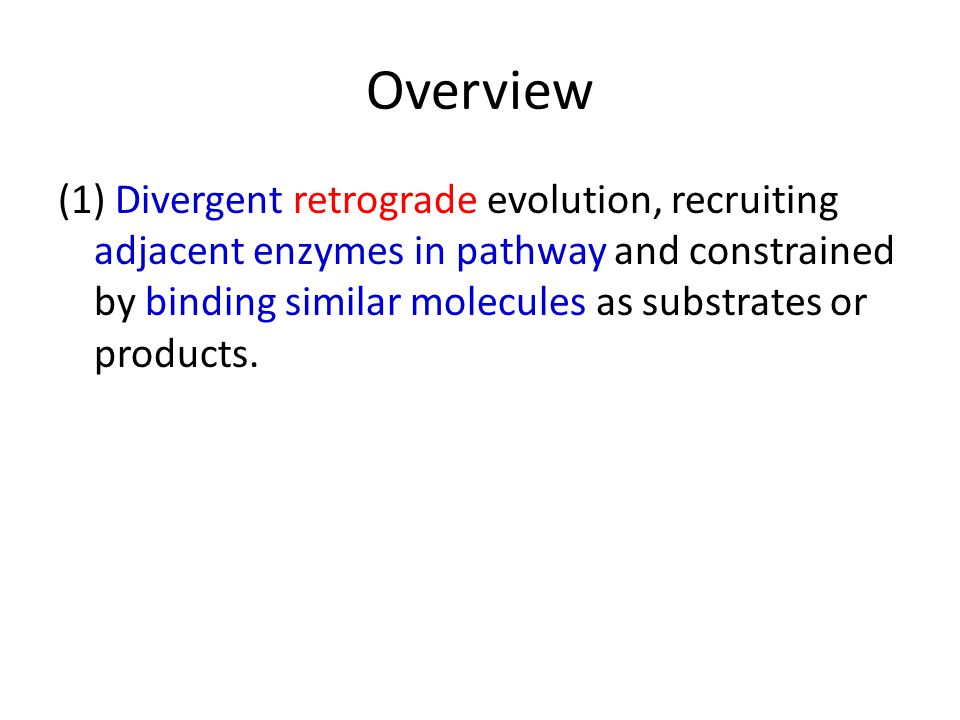 Overview

(1) Divergent retrograde evolution, recruiting adjacent enzymes in pathway and constrained by binding similar molecules as substrates or products.